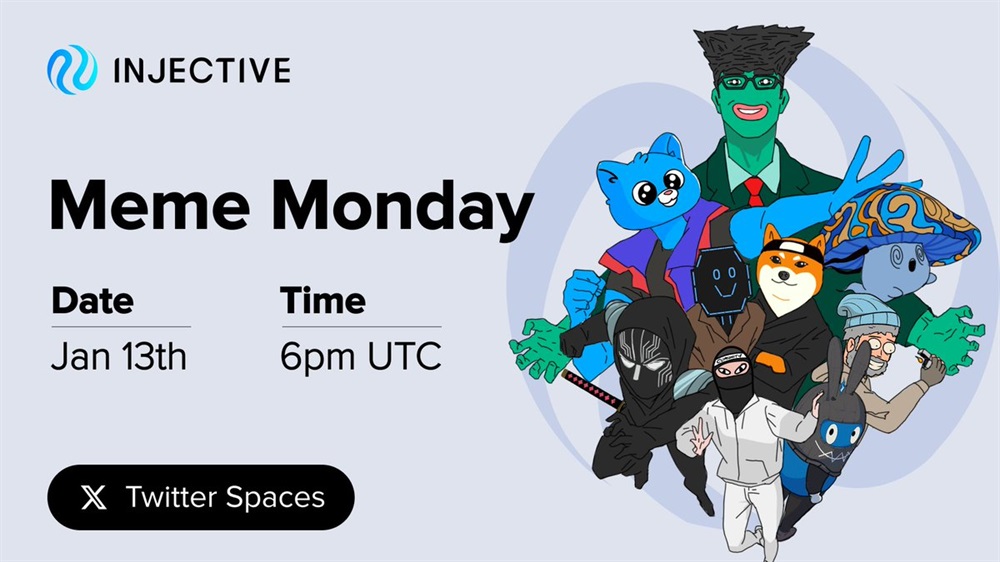 INJECTIVE

Meme Monday

Date
Jan 13th

Time
6pm UTC

Twitter Spaces